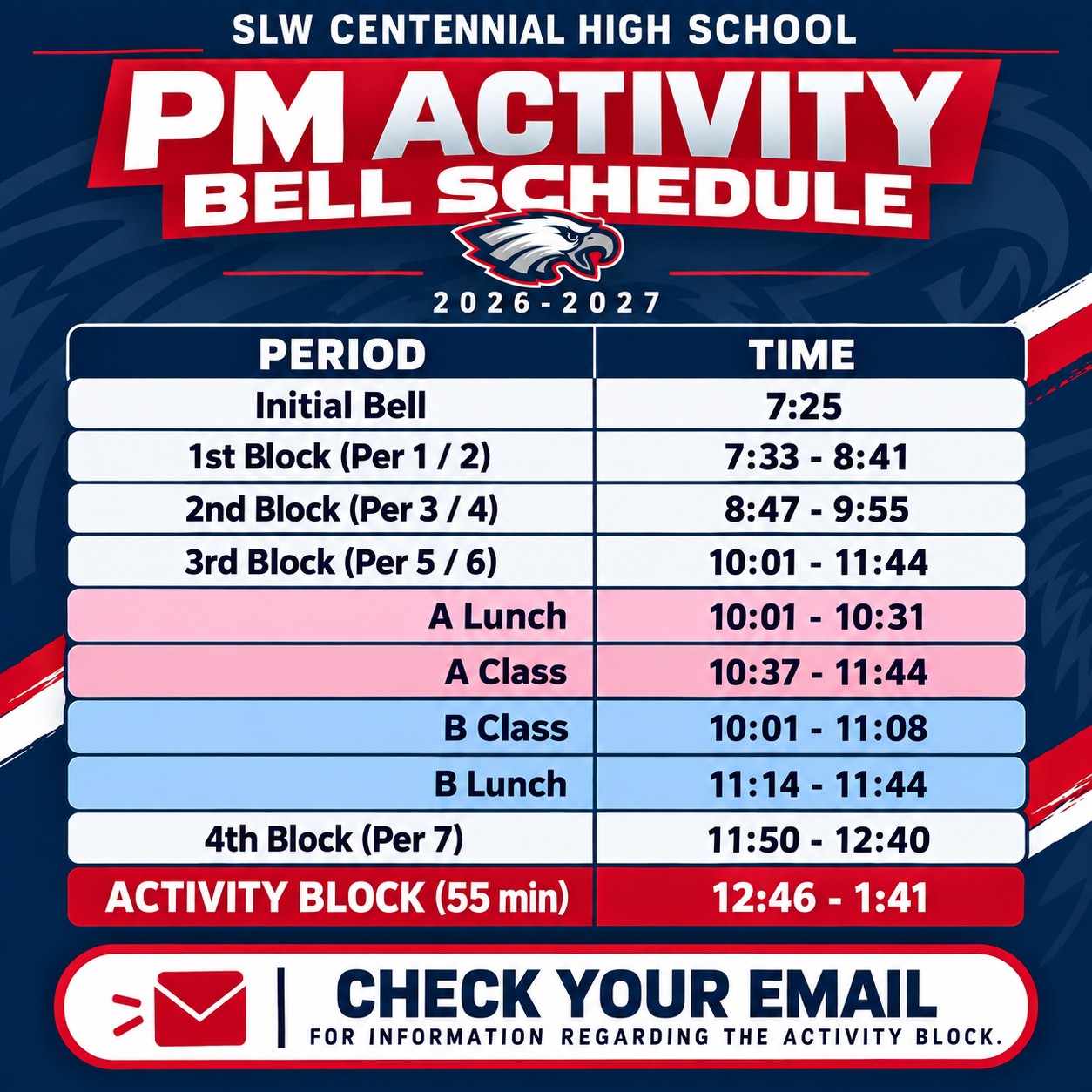 SLW CENTENNIAL HIGH SCHOOL

PM ACTIVITY BELL SCHEDULE

2026-2027

| PERIOD | TIME |
|---|---|
| Initial Bell | 7:25 |
| 1st Block (Per 1 / 2) | 7:33 - 8:41 |
| 2nd Block (Per 3 / 4) | 8:47 - 9:55 |
| 3rd Block (Per 5 / 6) | 10:01 - 11:44 |
| A Lunch | 10:01 - 10:31 |
| A Class | 10:37 - 11:44 |
| B Class | 10:01 - 11:08 |
| B Lunch | 11:14 - 11:44 |
| 4th Block (Per 7) | 11:50 - 12:40 |
| ACTIVITY BLOCK (55 min) | 12:46 - 1:41 |

CHECK YOUR EMAIL
FOR INFORMATION REGARDING THE ACTIVITY BLOCK.